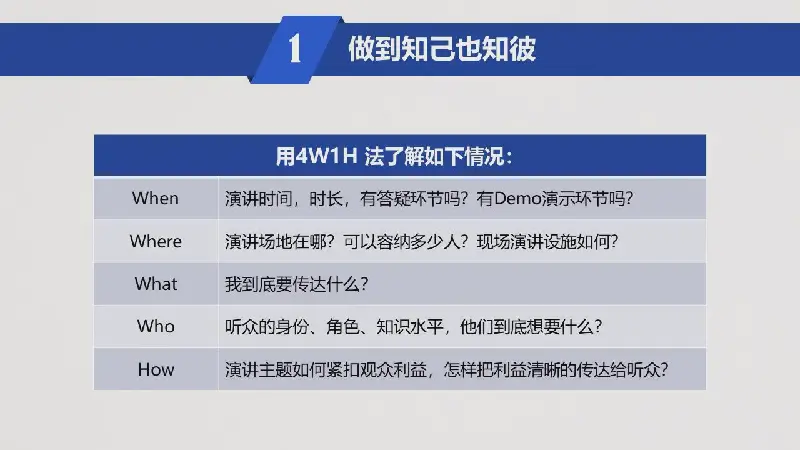 1 做到知己也知彼

| 用4W1H 法了解如下情况： | |
|---|---|
| When | 演讲时间，时长，有答疑环节吗？有Demo演示环节吗？ |
| Where | 演讲场地在哪？可以容纳多少人？现场演讲设施如何？ |
| What | 我到底要传达什么？ |
| Who | 听众的身份、角色、知识水平，他们到底想要什么？ |
| How | 演讲主题如何紧扣观众利益，怎样把利益清晰的传达给听众？ |